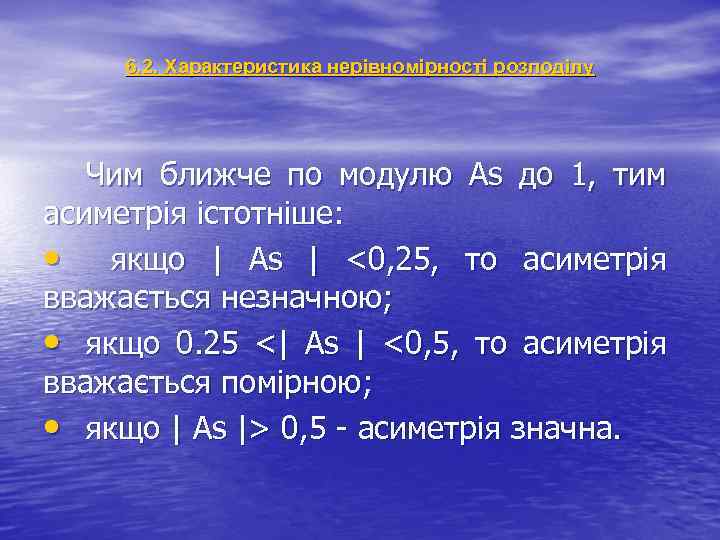 6.2. Характеристика нерівномірності розподілу

Чим ближче по модулю As до 1, тим асиметрія істотніше:

• якщо | As | <0,25, то асиметрія вважається незначною;

• якщо 0.25 <| As | <0,5, то асиметрія вважається помірною;

• якщо | As |> 0,5 - асиметрія значна.